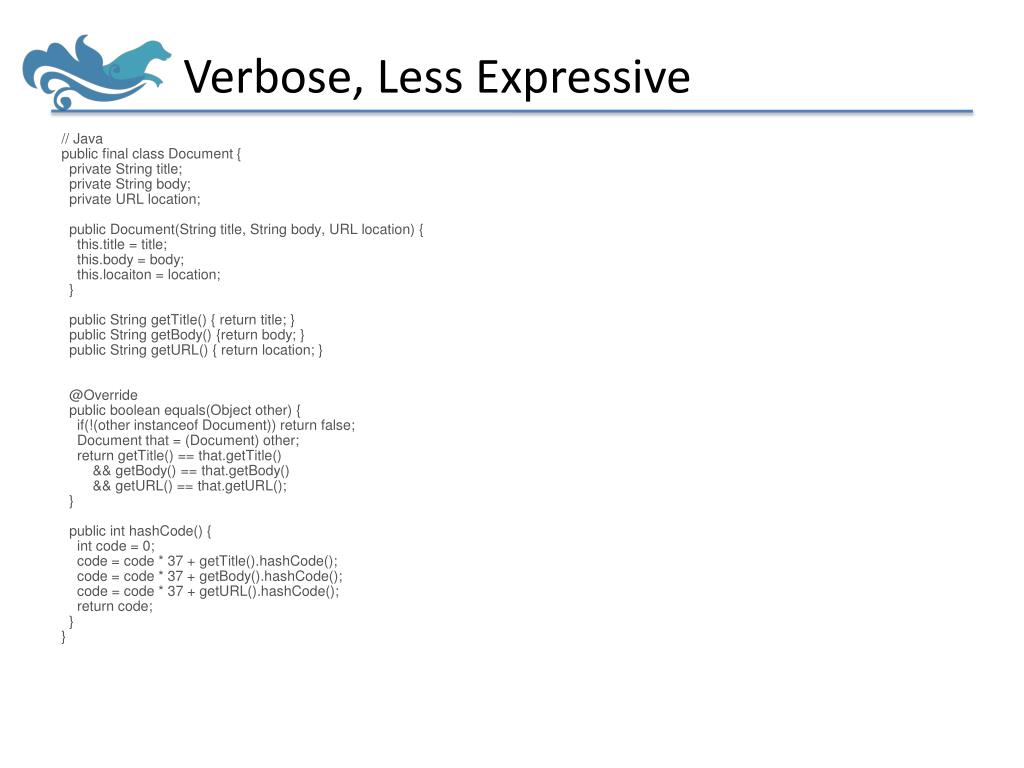 Verbose, Less Expressive

// Java
public final class Document {
  private String title;
  private String body;
  private URL location;

  public Document(String title, String body, URL location) {
    this.title = title;
    this.body = body;
    this.locaiton = location;
  }

  public String getTitle() { return title; }
  public String getBody() {return body; }
  public String getURL() { return location; }

  @Override
  public boolean equals(Object other) {
    if(!(other instanceof Document)) return false;
    Document that = (Document) other;
    return getTitle() == that.getTitle()
        && getBody() == that.getBody()
        && getURL() == that.getURL();
  }

  public int hashCode() {
    int code = 0;
    code = code * 37 + getTitle().hashCode();
    code = code * 37 + getBody().hashCode();
    code = code * 37 + getURL().hashCode();
    return code;
  }
}